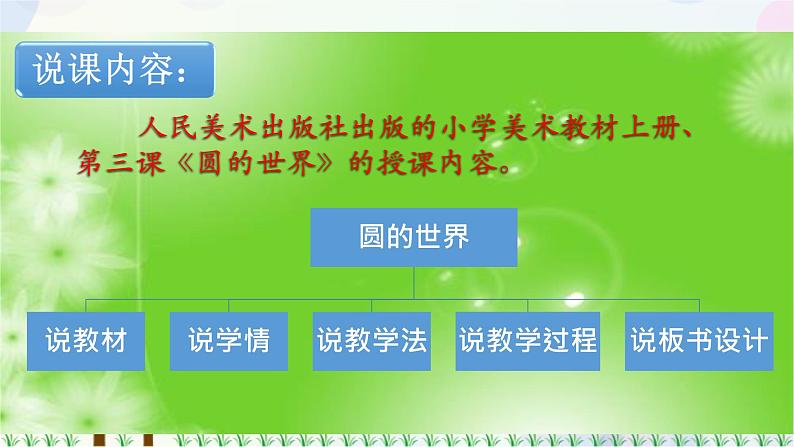 说课内容：

人民美术出版社出版的小学美术教材上册、第三课《圆的世界》的授课内容。

圆的世界

说教材

说学情

说教学法

说教学过程

说板书设计